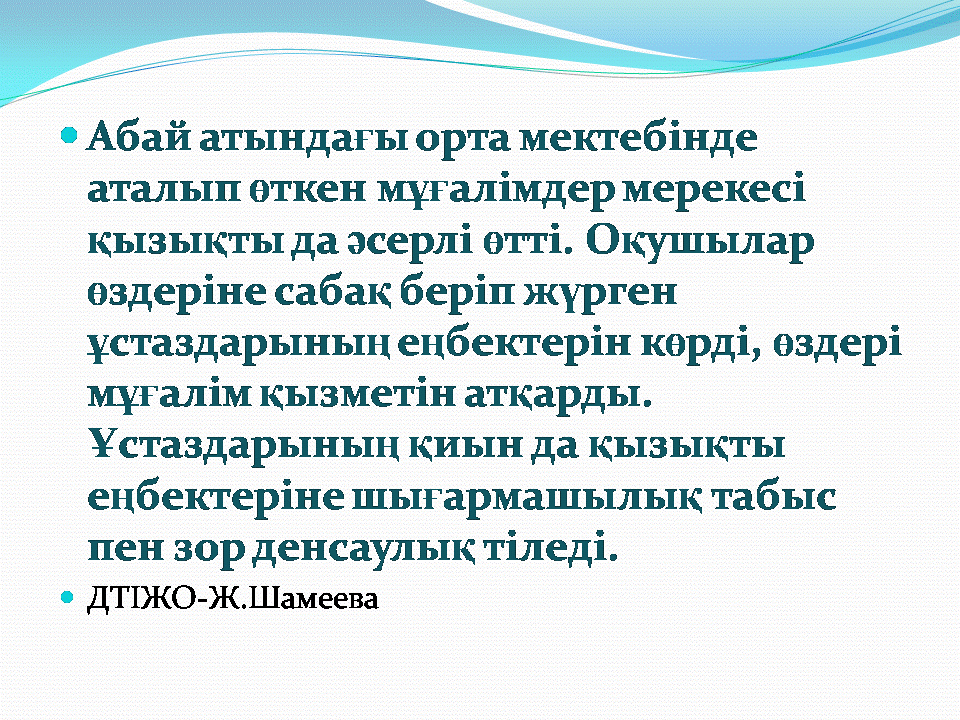 Абай атындағы орта мектебінде аталып өткен мұғалімдер мерекесі қызықты да әсерлі өтті. Оқушылар өздеріне сабақ беріп жүрген ұстаздарының еңбектерін көрді, өздері мұғалім қызметін атқарды. Ұстаздарының қиын да қызықты еңбектеріне шығармашылық табыс пен зор денсаулық тіледі.

ДТІЖО-Ж.Шамеева